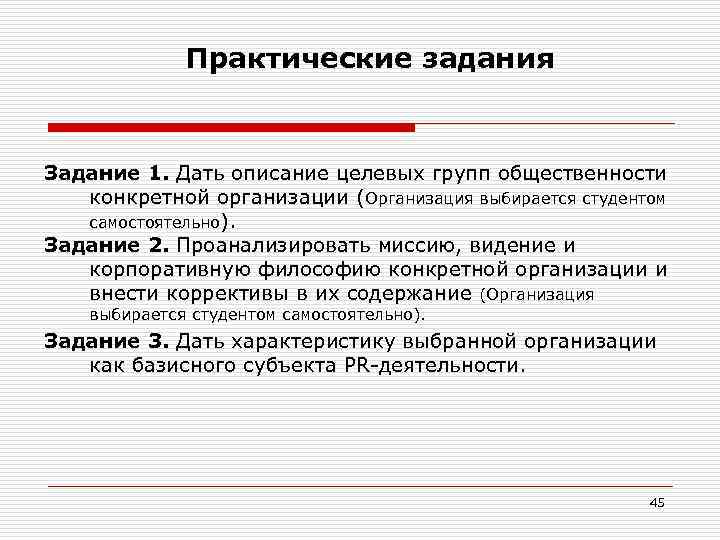 Практические задания

Задание 1. Дать описание целевых групп общественности конкретной организации (Организация выбирается студентом самостоятельно).

Задание 2. Проанализировать миссию, видение и корпоративную философию конкретной организации и внести коррективы в их содержание (Организация выбирается студентом самостоятельно).

Задание 3. Дать характеристику выбранной организации как базисного субъекта PR-деятельности.

45